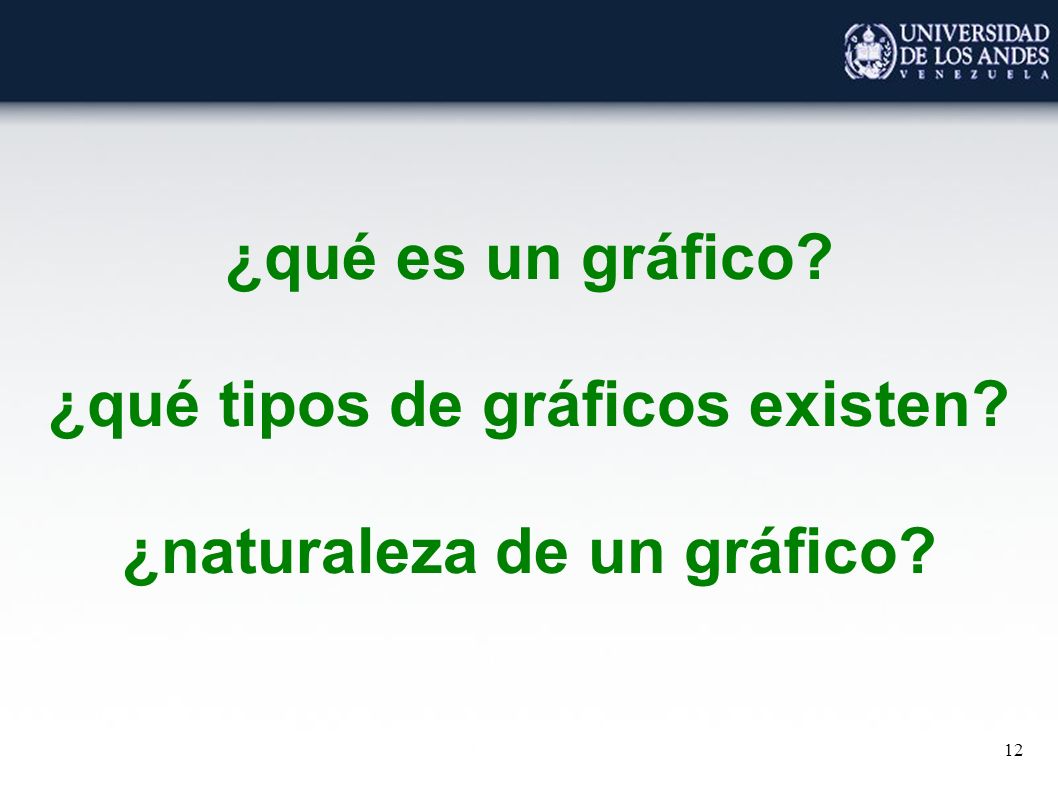 UNIVERSIDAD DE LOS ANDES
VENEZUELA

¿qué es un gráfico?

¿qué tipos de gráficos existen?

¿naturaleza de un gráfico?

12